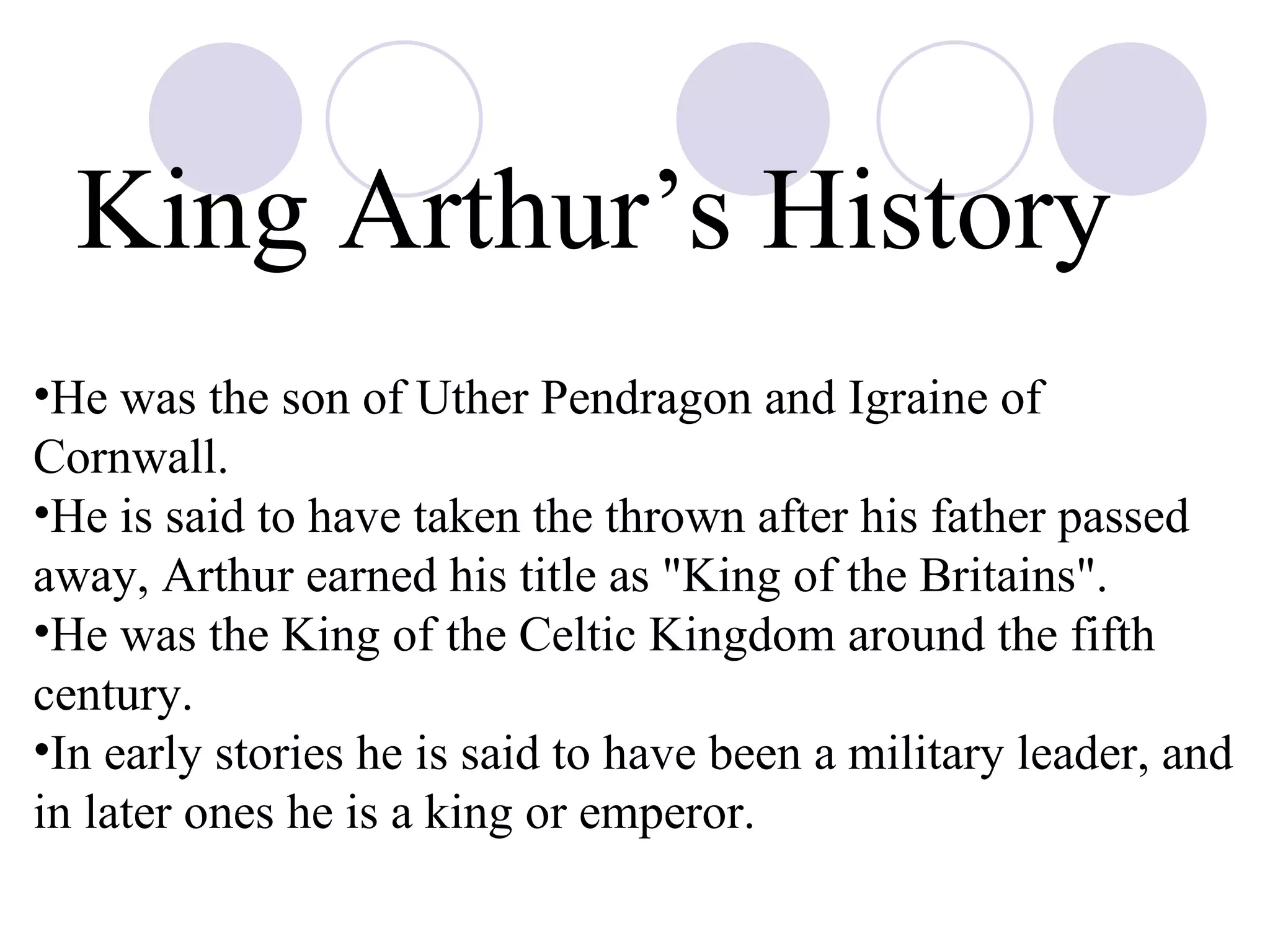 King Arthur’s History

•He was the son of Uther Pendragon and Igraine of Cornwall.
•He is said to have taken the thrown after his father passed away, Arthur earned his title as "King of the Britains".
•He was the King of the Celtic Kingdom around the fifth century.
•In early stories he is said to have been a military leader, and in later ones he is a king or emperor.